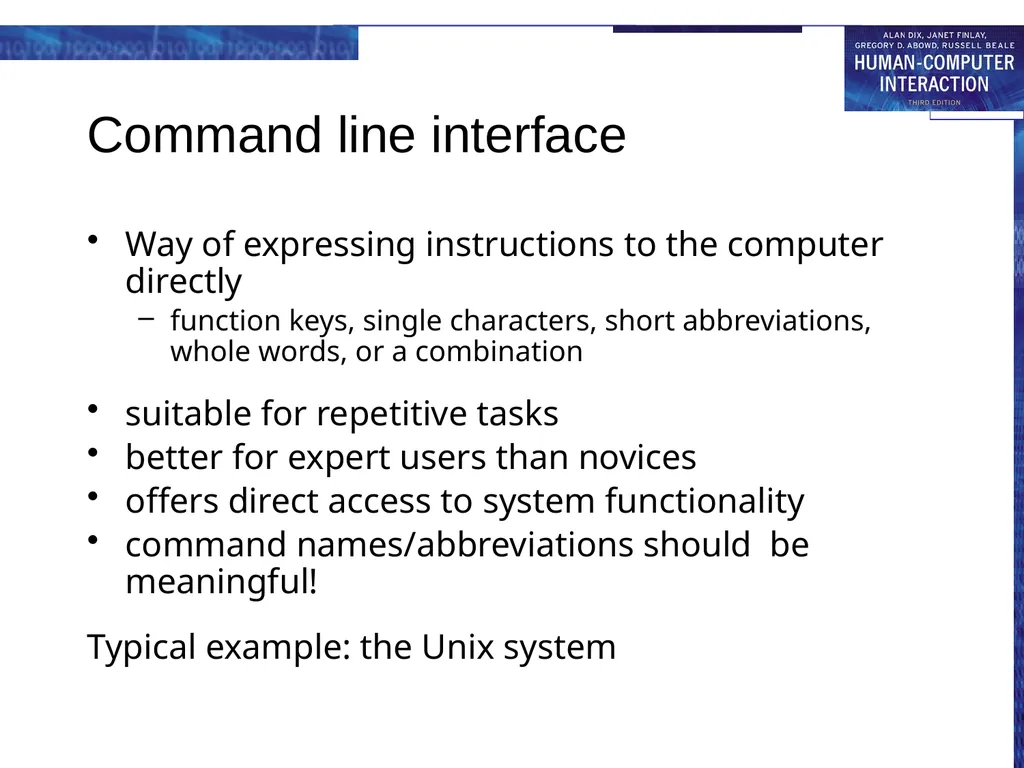 ALAN DIX, JANET FINLAY, GREGORY D. ABOWD, RUSSELL BEALE
HUMAN-COMPUTER INTERACTION
THIRD EDITION

Command line interface

• Way of expressing instructions to the computer directly
– function keys, single characters, short abbreviations, whole words, or a combination

• suitable for repetitive tasks
• better for expert users than novices
• offers direct access to system functionality
• command names/abbreviations should be meaningful!

Typical example: the Unix system